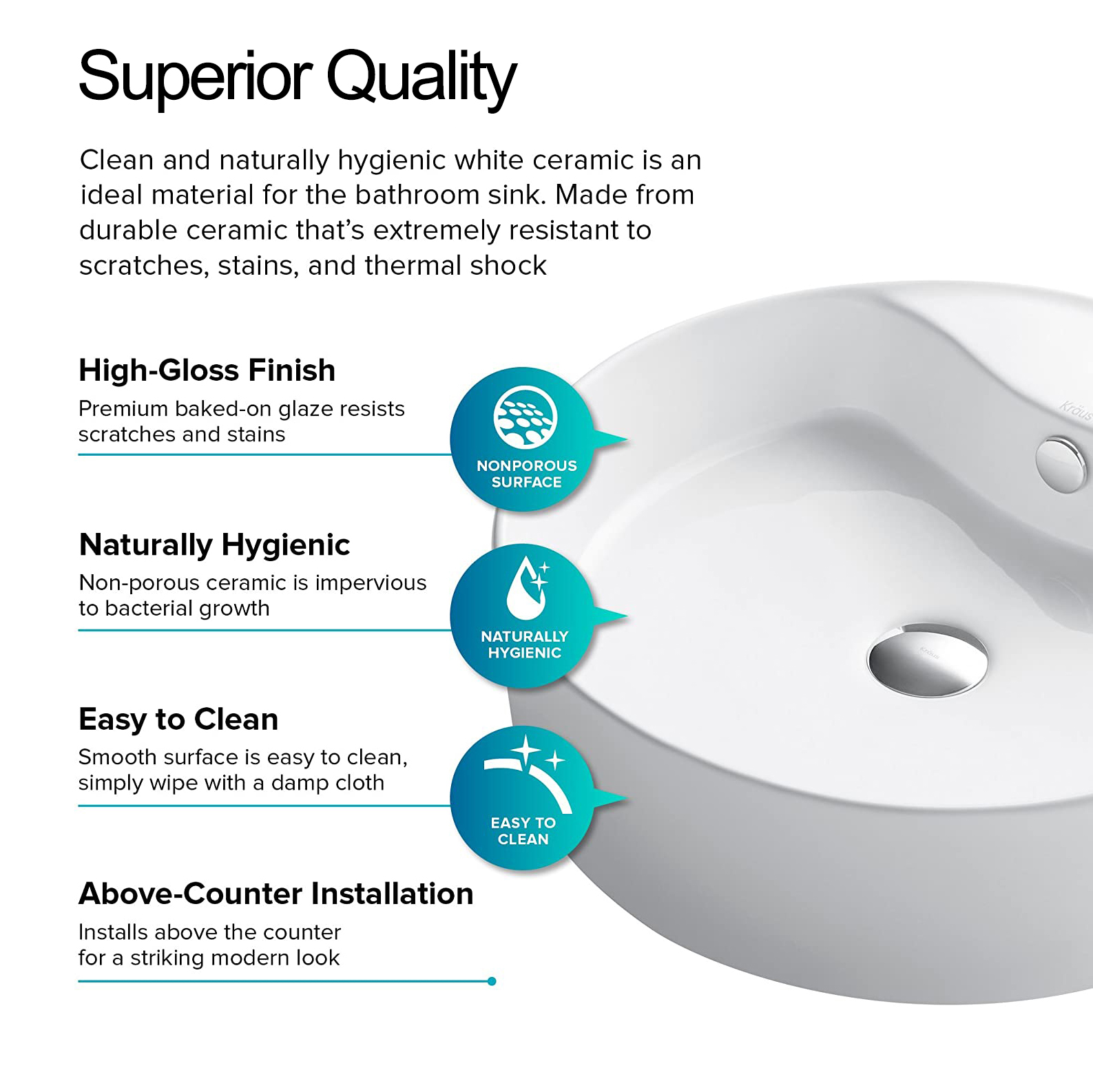 Superior Quality

Clean and naturally hygienic white ceramic is an ideal material for the bathroom sink. Made from durable ceramic that's extremely resistant to scratches, stains, and thermal shock

High-Gloss Finish
Premium baked-on glaze resists scratches and stains

NONPOROUS SURFACE

Naturally Hygienic
Non-porous ceramic is impervious to bacterial growth

NATURALLY HYGIENIC

Easy to Clean
Smooth surface is easy to clean, simply wipe with a damp cloth

EASY TO CLEAN

Above-Counter Installation
Installs above the counter for a striking modern look

Kraus

Kraus